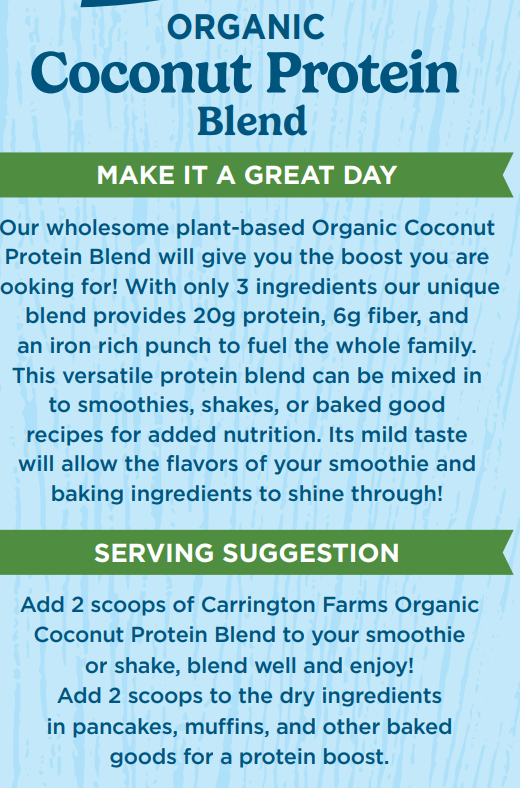 ORGANIC
Coconut Protein
Blend

MAKE IT A GREAT DAY

Our wholesome plant-based Organic Coconut Protein Blend will give you the boost you are ooking for! With only 3 ingredients our unique blend provides 20g protein, 6g fiber, and an iron rich punch to fuel the whole family. This versatile protein blend can be mixed in to smoothies, shakes, or baked good recipes for added nutrition. Its mild taste will allow the flavors of your smoothie and baking ingredients to shine through!

SERVING SUGGESTION

Add 2 scoops of Carrington Farms Organic Coconut Protein Blend to your smoothie or shake, blend well and enjoy!
Add 2 scoops to the dry ingredients in pancakes, muffins, and other baked goods for a protein boost.